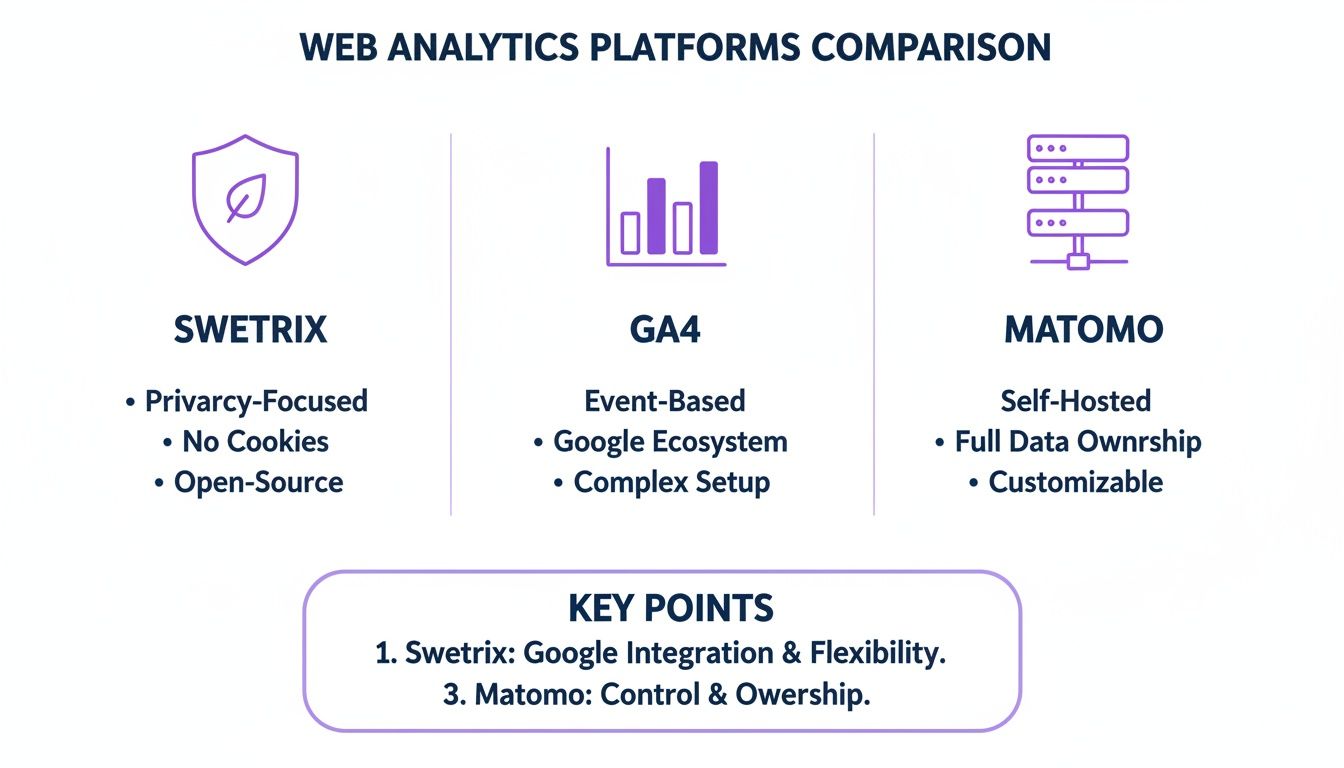 WEB ANALYTICS PLATFORMS COMPARISON

SWETRIX

• Privacy-Focused
• No Cookies
• Open-Source

GA4

Event-Based
• Google Ecosystem
• Complex Setup

MATOMO

Self-Hosted
• Full Data Ownrship
• Customizable

KEY POINTS
1. Swetrix: Google Integration & Flexibility.
3. Matomo: Control & Owership.